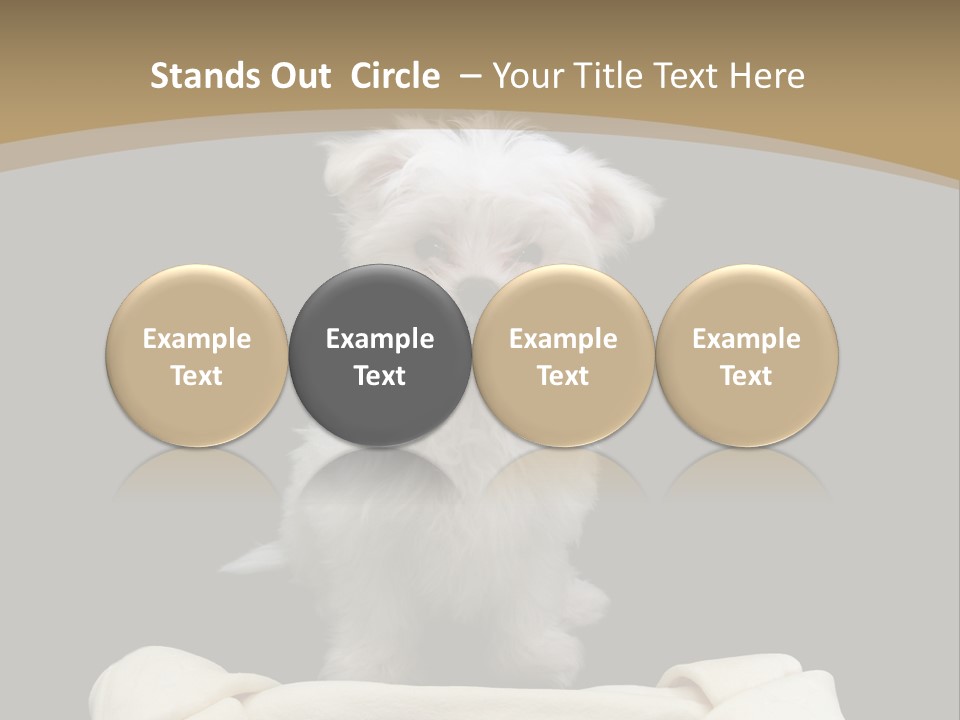 Stands Out Circle – Your Title Text Here

Example Text

Example Text

Example Text

Example Text